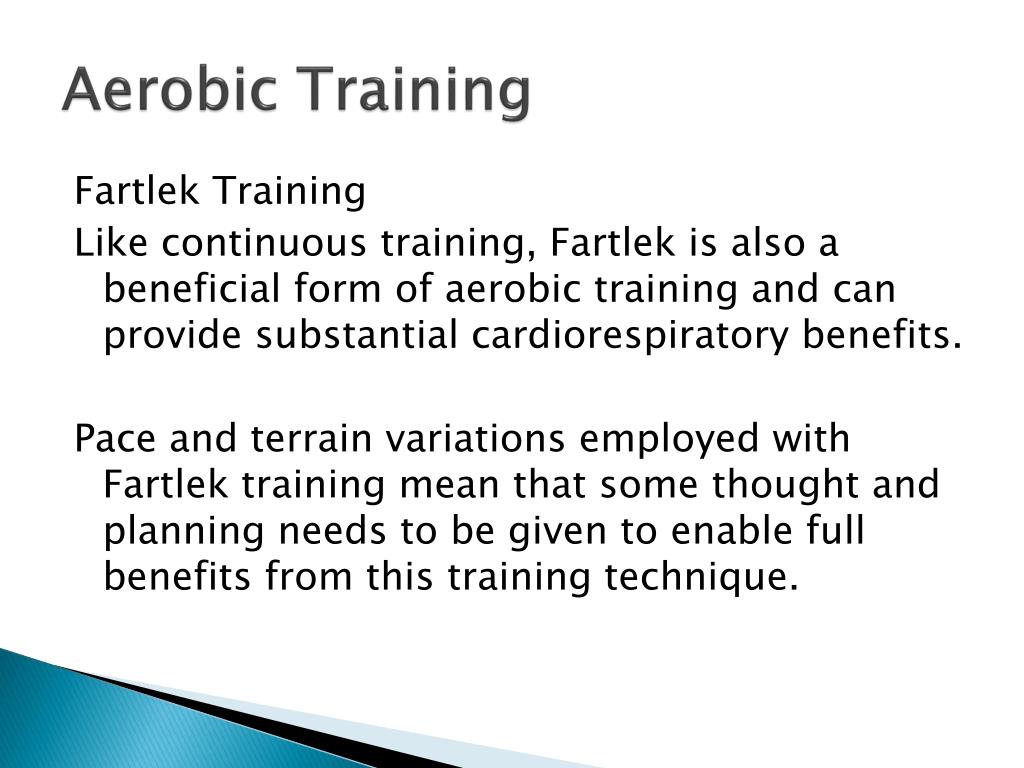 Aerobic Training

Fartlek Training
Like continuous training, Fartlek is also a beneficial form of aerobic training and can provide substantial cardiorespiratory benefits.

Pace and terrain variations employed with Fartlek training mean that some thought and planning needs to be given to enable full benefits from this training technique.